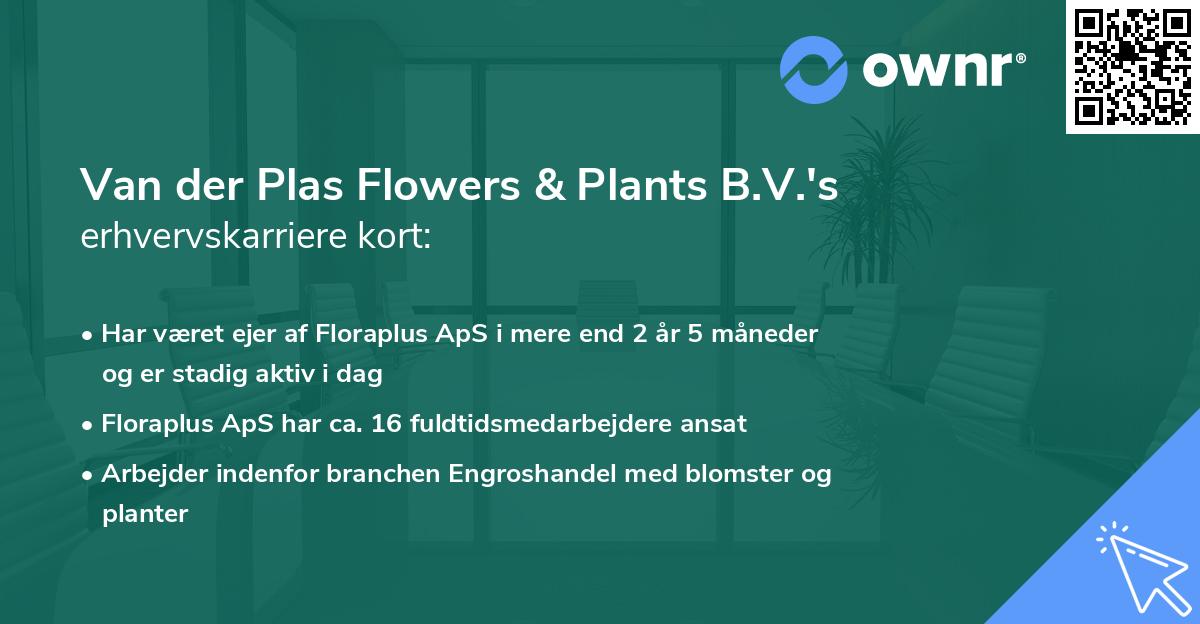 ownr®

Van der Plas Flowers & Plants B.V.'s
erhvervskarriere kort:

• Har været ejer af Floraplus ApS i mere end 2 år 5 måneder og er stadig aktiv i dag
• Floraplus ApS har ca. 16 fuldtidsmedarbejdere ansat
• Arbejder indenfor branchen Engroshandel med blomster og planter